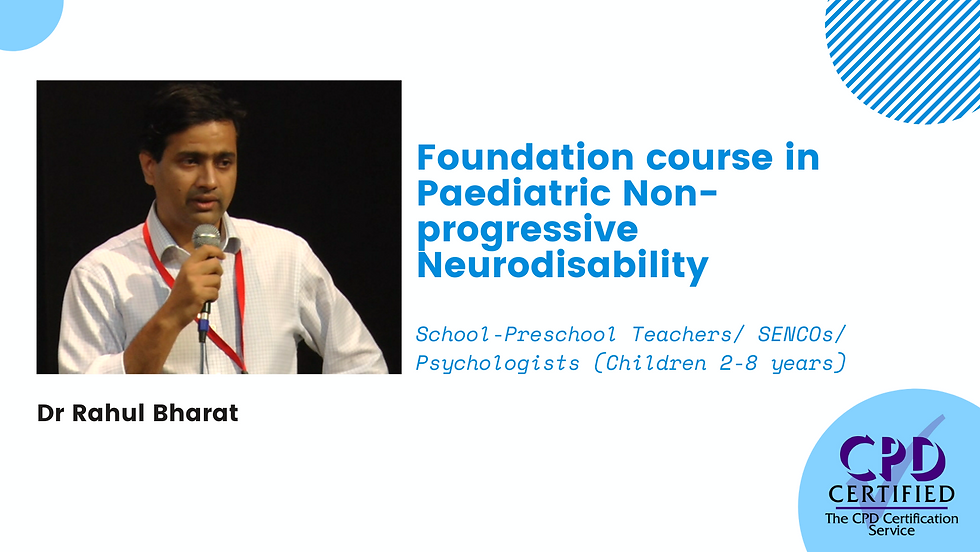 Foundation course in Paediatric Non-progressive Neurodisability

School-Preschool Teachers/ SENCOs/ Psychologists (Children 2-8 years)

Dr Rahul Bharat

CPD
CERTIFIED
The CPD Certification Service